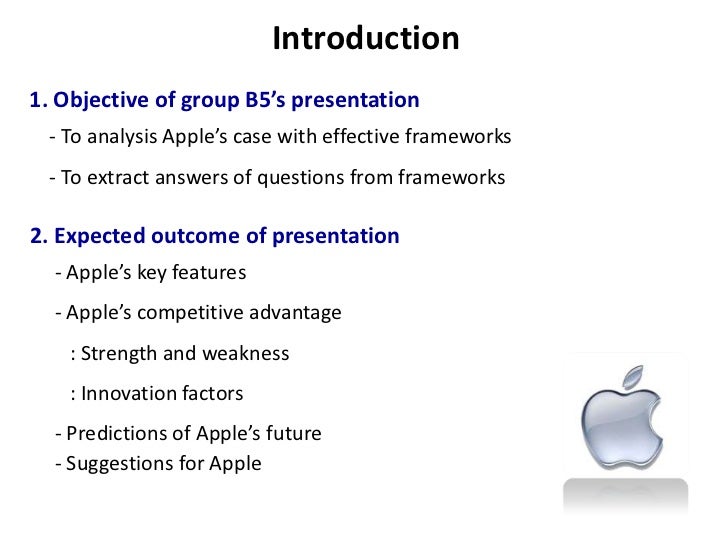 Introduction

1. Objective of group B5's presentation

- To analysis Apple's case with effective frameworks

- To extract answers of questions from frameworks

2. Expected outcome of presentation

- Apple's key features

- Apple's competitive advantage

: Strength and weakness

: Innovation factors

- Predictions of Apple's future

- Suggestions for Apple